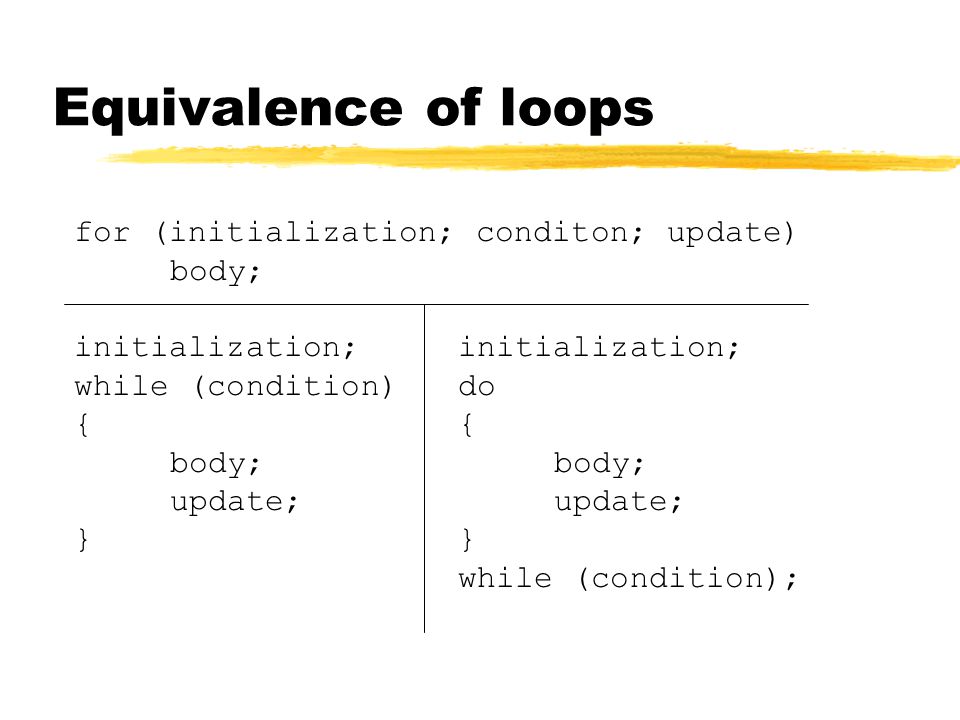 Equivalence of loops

for (initialization; conditon; update)
     body;

initialization;
while (condition)
{
     body;
     update;
}

initialization;
do
{
     body;
     update;
}
while (condition);